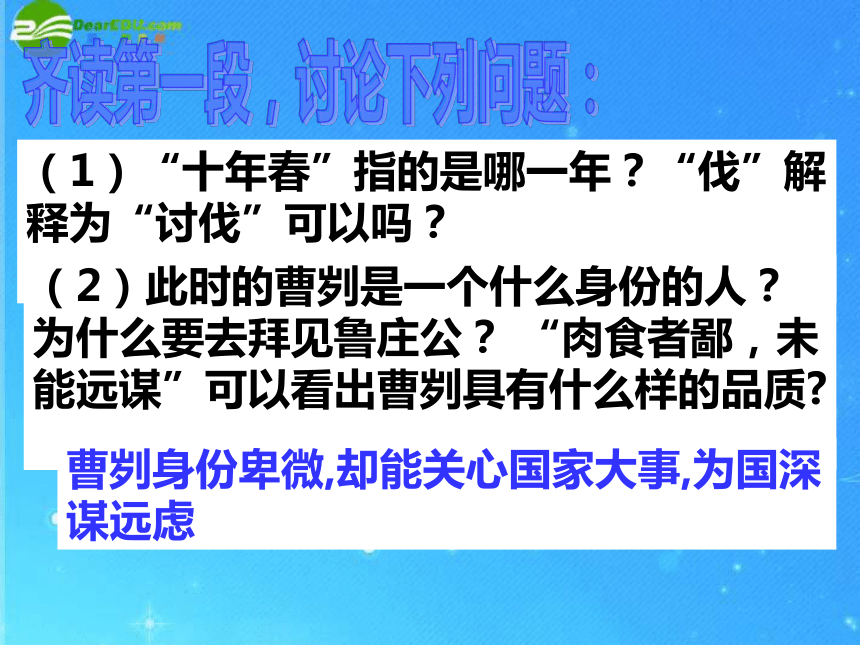 DearEDU.com

齐读第一段，讨论下列问题：

（1）“十年春”指的是哪一年？“伐”解释为“讨伐”可以吗？

（2）此时的曹刿是一个什么身份的人？为什么要去拜见鲁庄公？“肉食者鄙，未能远谋”可以看出曹刿具有什么样的品质?

曹刿身份卑微,却能关心国家大事,为国深谋远虑